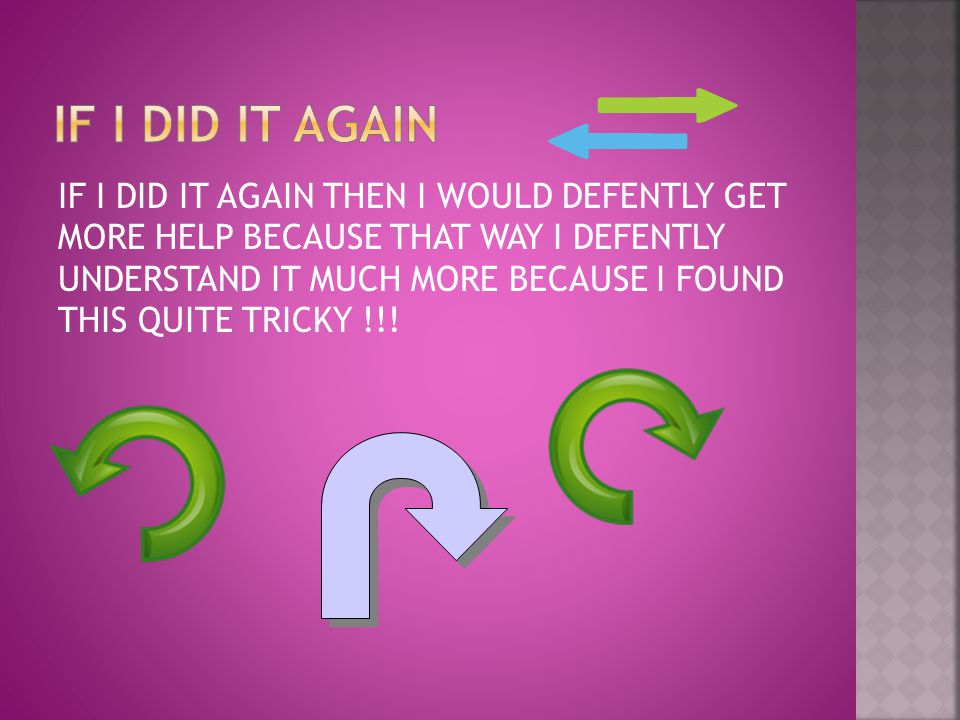 IF I DID IT AGAIN

IF I DID IT AGAIN THEN I WOULD DEFENTLY GET MORE HELP BECAUSE THAT WAY I DEFENTLY UNDERSTAND IT MUCH MORE BECAUSE I FOUND THIS QUITE TRICKY !!!